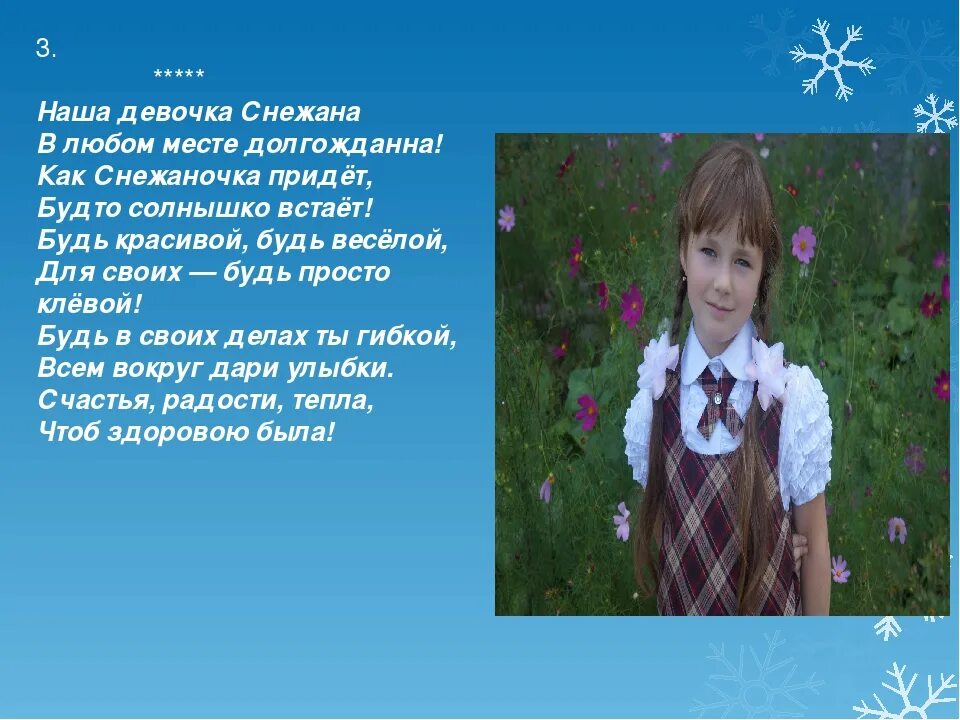 3.

*****

Наша девочка Снежана
В любом месте долгожданна!
Как Снежаночка придёт,
Будто солнышко встаёт!
Будь красивой, будь весёлой,
Для своих — будь просто клёвой!
Будь в своих делах ты гибкой,
Всем вокруг дари улыбки.
Счастья, радости, тепла,
Чтоб здоровою была!